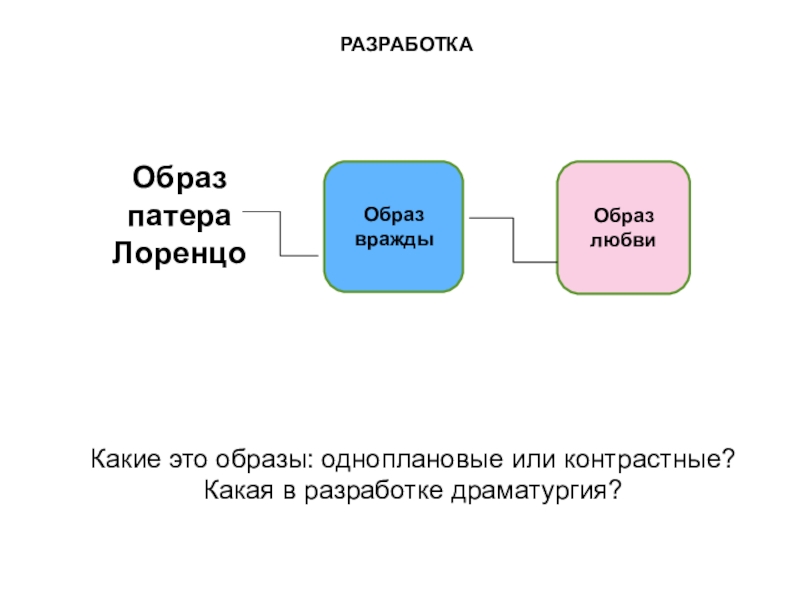 РАЗРАБОТКА

Образ патера Лоренцо

Образ вражды

Образ любви

Какие это образы: одноплановые или контрастные?
Какая в разработке драматургия?